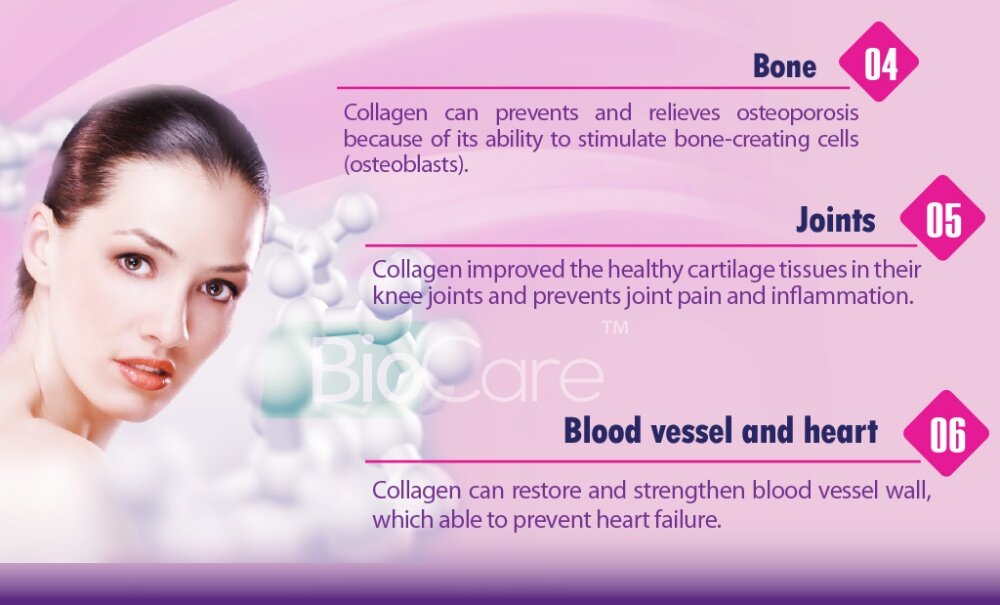 Bone 04

Collagen can prevents and relieves osteoporosis because of its ability to stimulate bone-creating cells (osteoblasts).

Joints 05

Collagen improved the healthy cartilage tissues in their knee joints and prevents joint pain and inflammation.

BioCare™

Blood vessel and heart 06

Collagen can restore and strengthen blood vessel wall, which able to prevent heart failure.